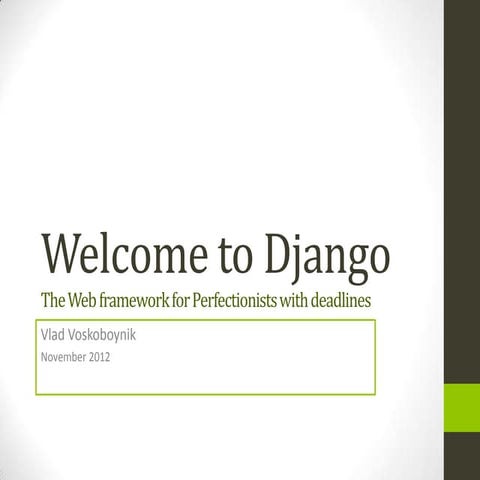 Welcome to Django

The Web framework for Perfectionists with deadlines

Vlad Voskoboynik

November 2012